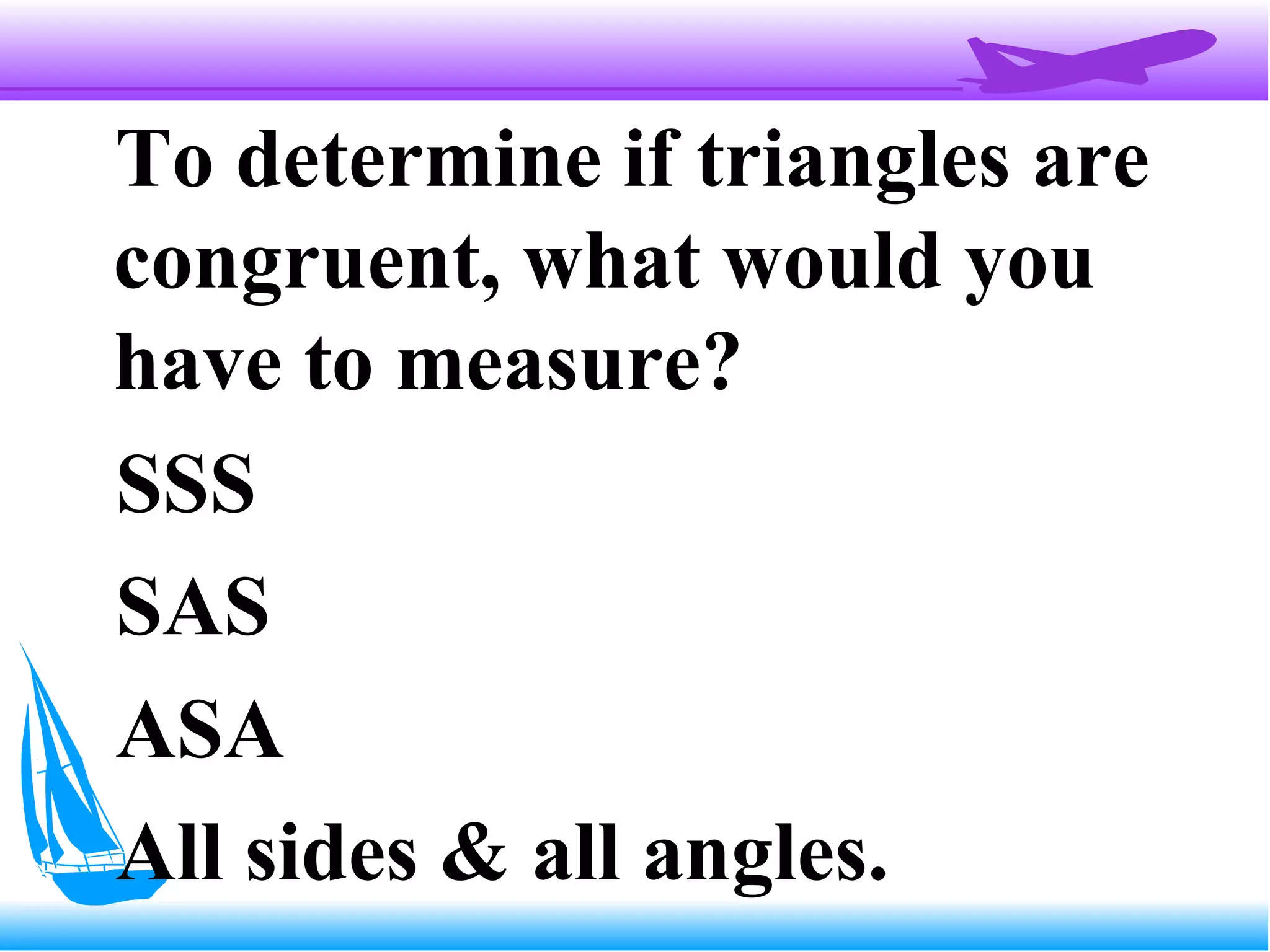 To determine if triangles are congruent, what would you have to measure?

SSS

SAS

ASA

All sides & all angles.